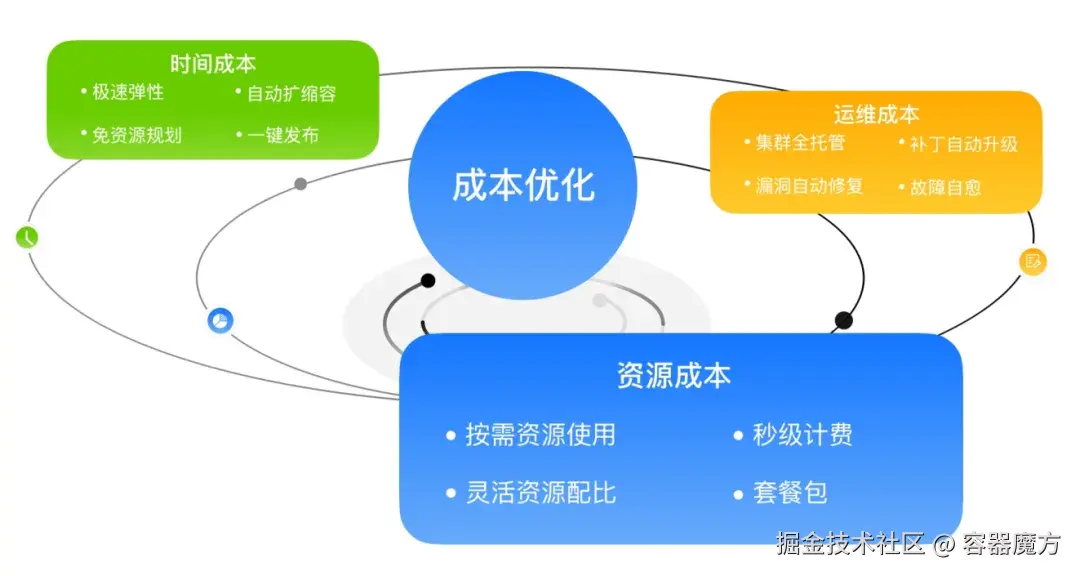 时间成本
• 极速弹性
• 自动扩缩容
• 免资源规划
• 一键发布

成本优化

运维成本
• 集群全托管
• 补丁自动升级
• 漏洞自动修复
• 故障自愈

资源成本
• 按需资源使用
• 秒级计费
• 灵活资源配比
• 套餐包

掘金技术社区 @ 容器魔方